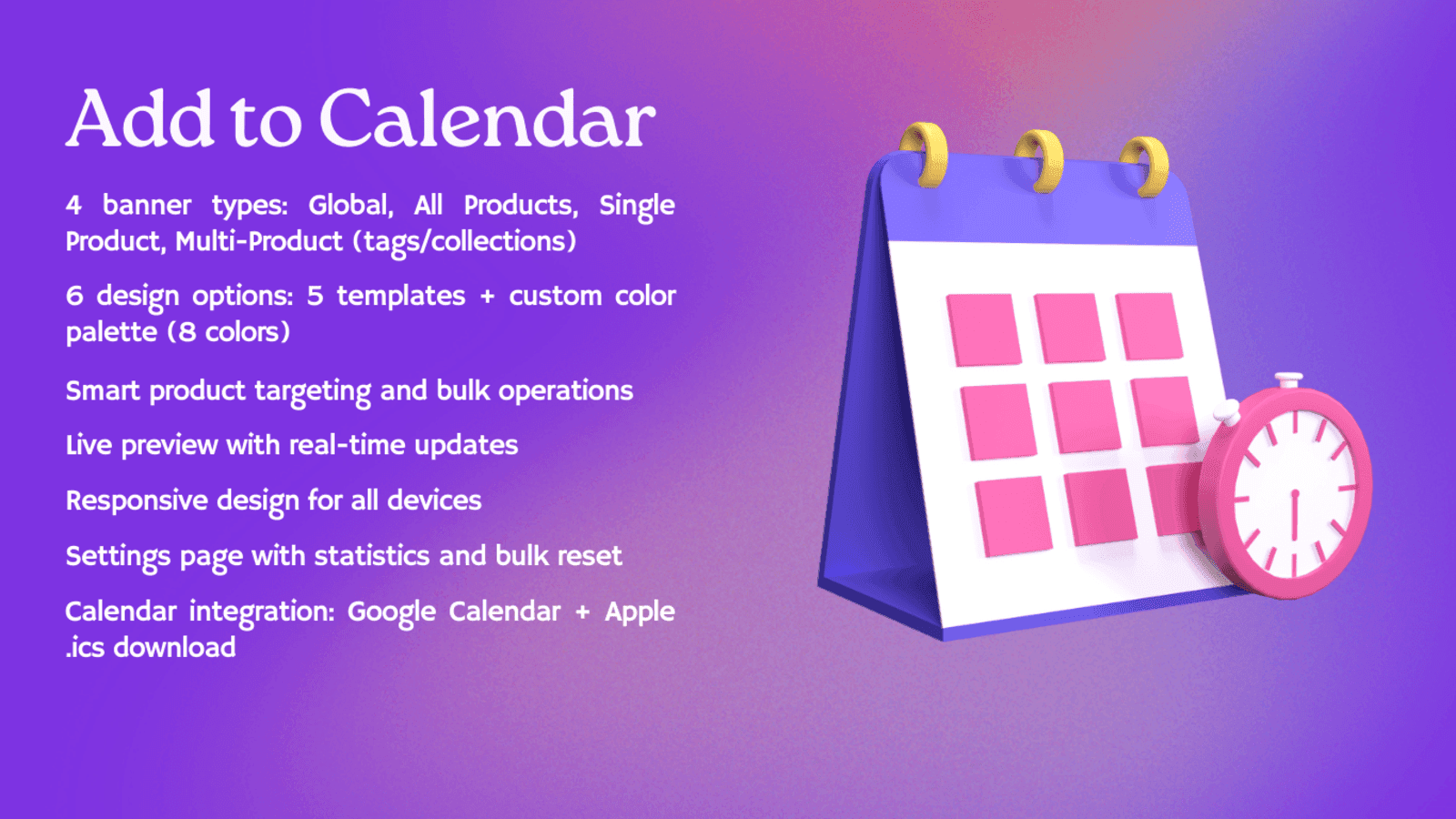 Add to Calendar

4 banner types: Global, All Products, Single Product, Multi-Product (tags/collections)

6 design options: 5 templates + custom color palette (8 colors)

Smart product targeting and bulk operations

Live preview with real-time updates

Responsive design for all devices

Settings page with statistics and bulk reset

Calendar integration: Google Calendar + Apple .ics download